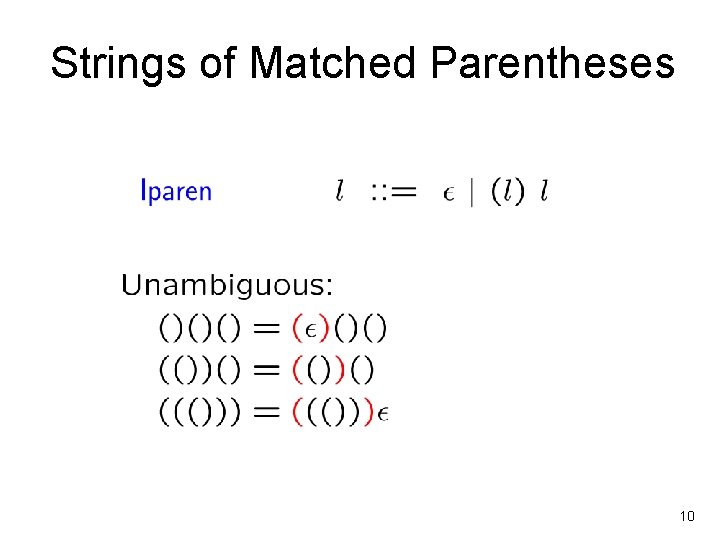 Strings of Matched Parentheses

lparen $l ::= \epsilon \mid (l)\ l$

Unambiguous:
$()()() = (\epsilon)()()$
$(())() = (())()$
$((())) = ((()))\epsilon$

10